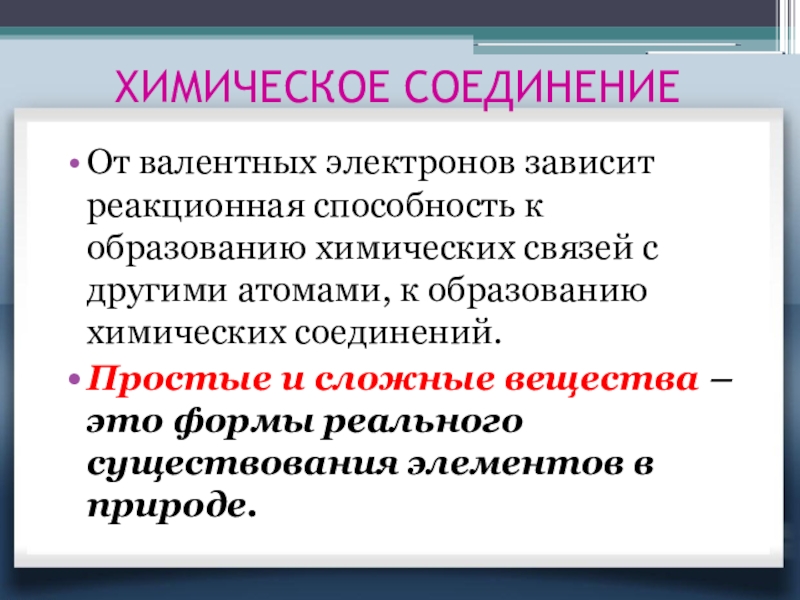 ХИМИЧЕСКОЕ СОЕДИНЕНИЕ

• От валентных электронов зависит реакционная способность к образованию химических связей с другими атомами, к образованию химических соединений.

• Простые и сложные вещества – это формы реального существования элементов в природе.